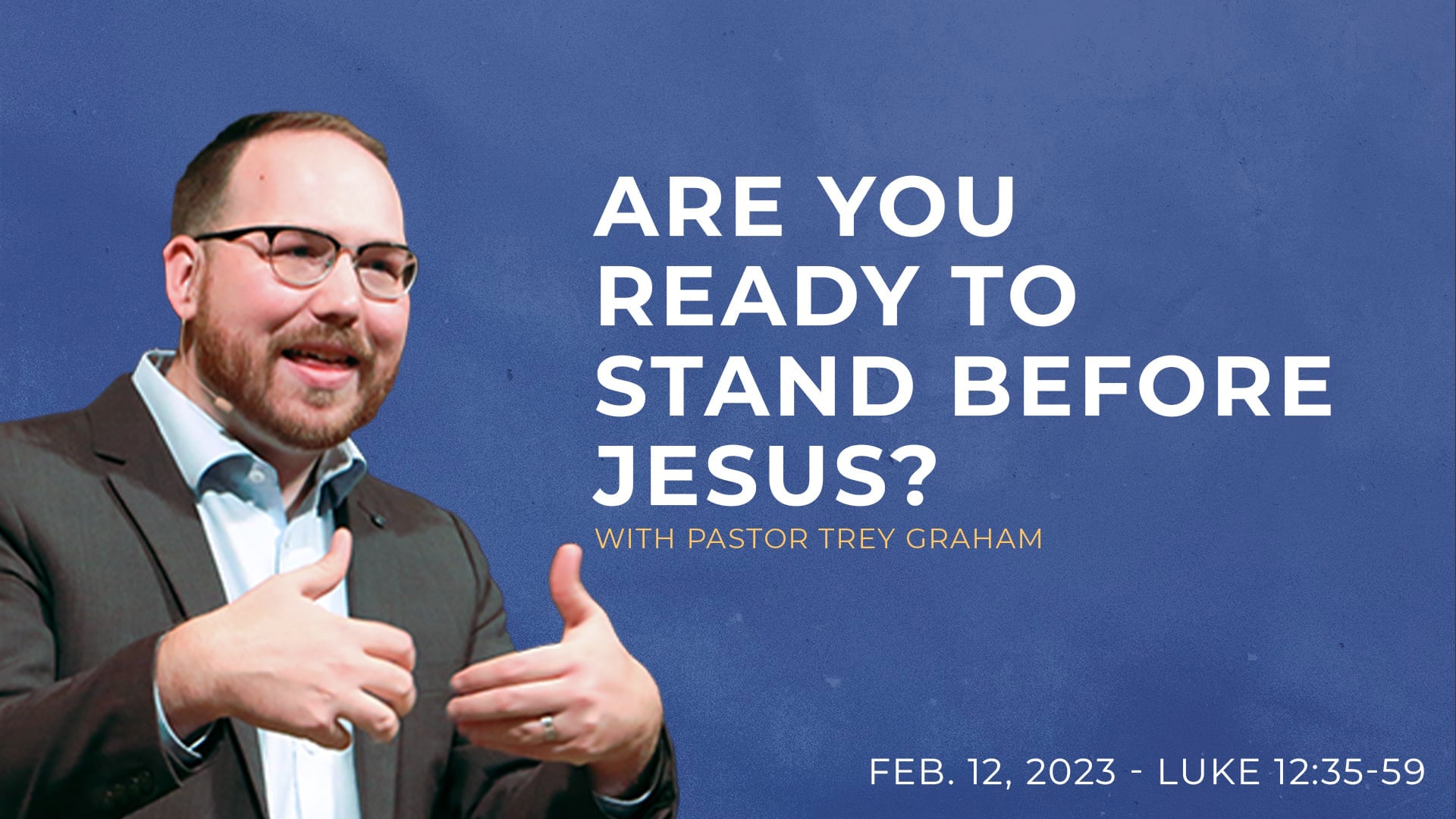 ARE YOU READY TO STAND BEFORE JESUS?

WITH PASTOR TREY GRAHAM

FEB. 12, 2023 - LUKE 12:35-59